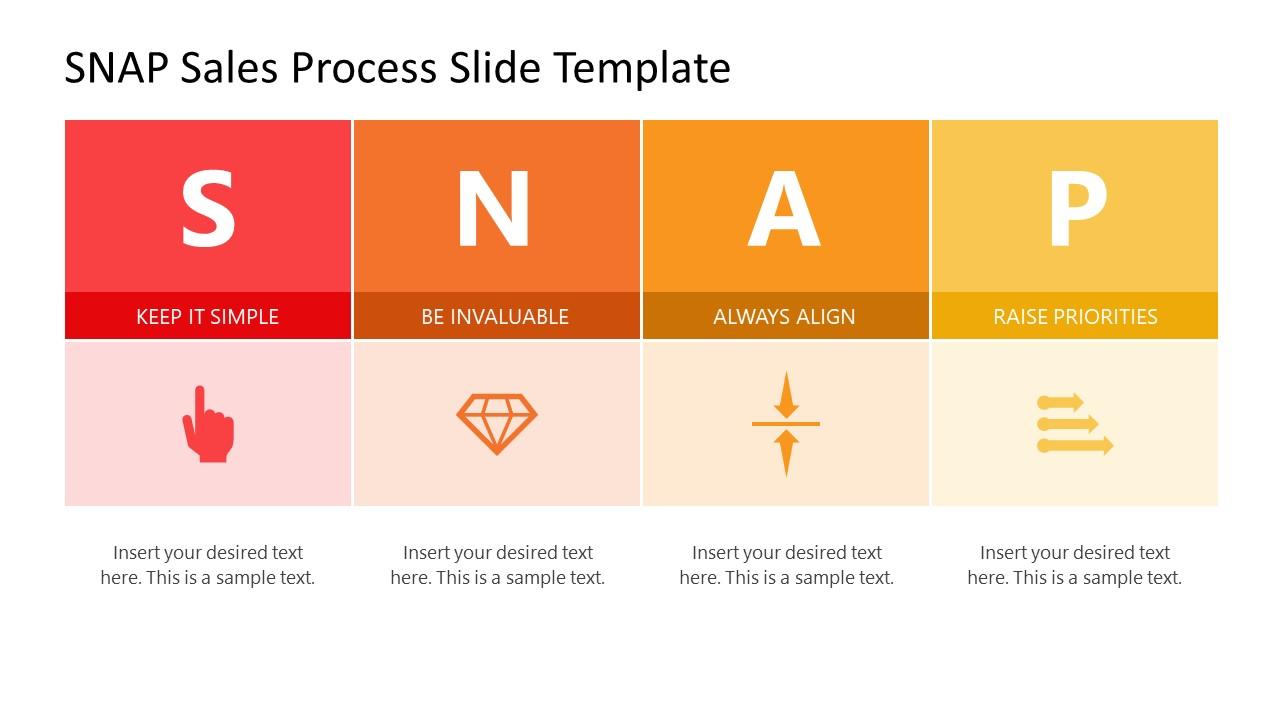 SNAP Sales Process Slide Template

S

KEEP IT SIMPLE

Insert your desired text here. This is a sample text.

N

BE INVALUABLE

Insert your desired text here. This is a sample text.

A

ALWAYS ALIGN

Insert your desired text here. This is a sample text.

P

RAISE PRIORITIES

Insert your desired text here. This is a sample text.